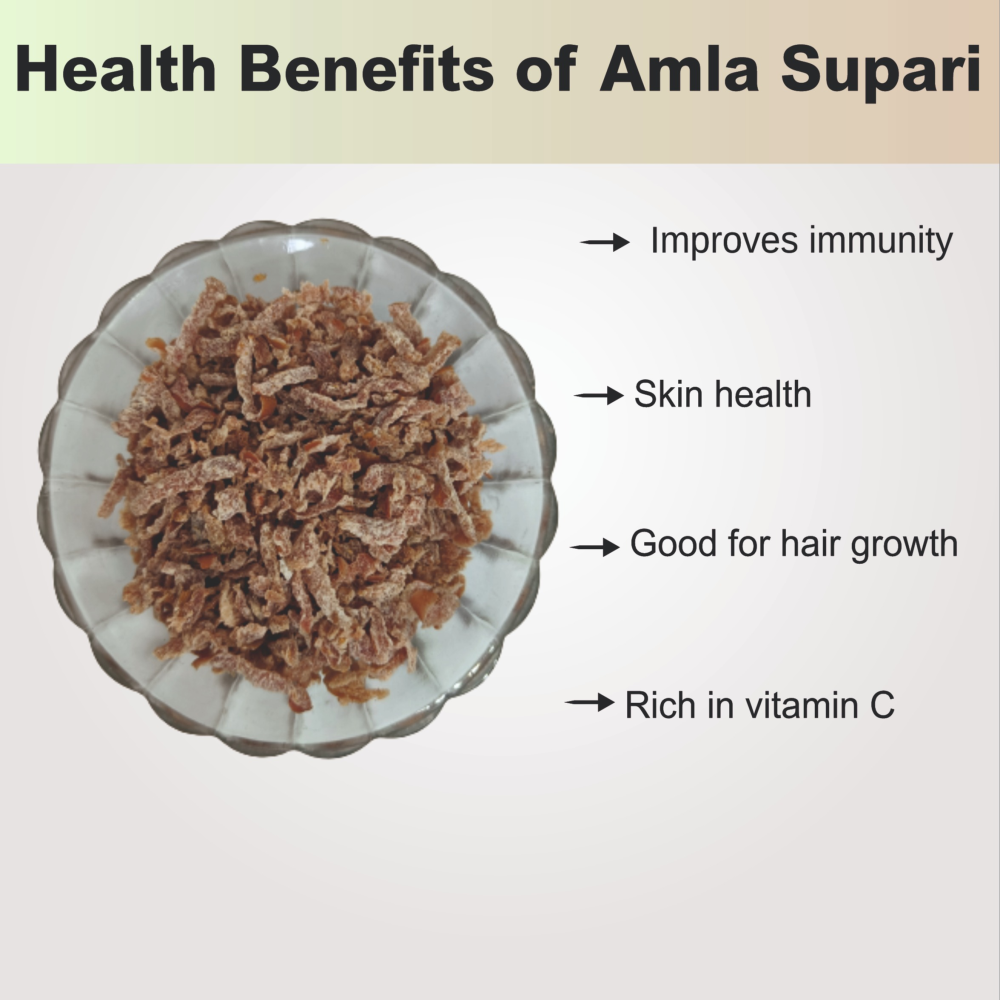 Health Benefits of Amla Supari

→ Improves immunity

→ Skin health

→ Good for hair growth

→ Rich in vitamin C